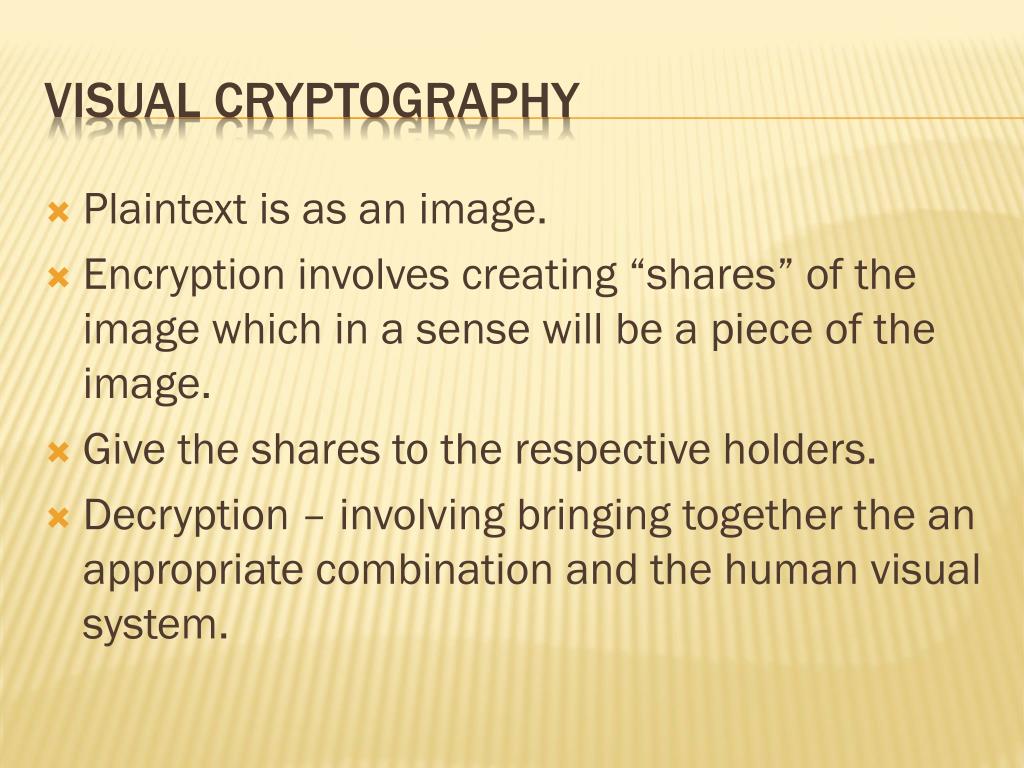 VISUAL CRYPTOGRAPHY

Plaintext is as an image.

Encryption involves creating “shares” of the image which in a sense will be a piece of the image.

Give the shares to the respective holders.

Decryption – involving bringing together the an appropriate combination and the human visual system.